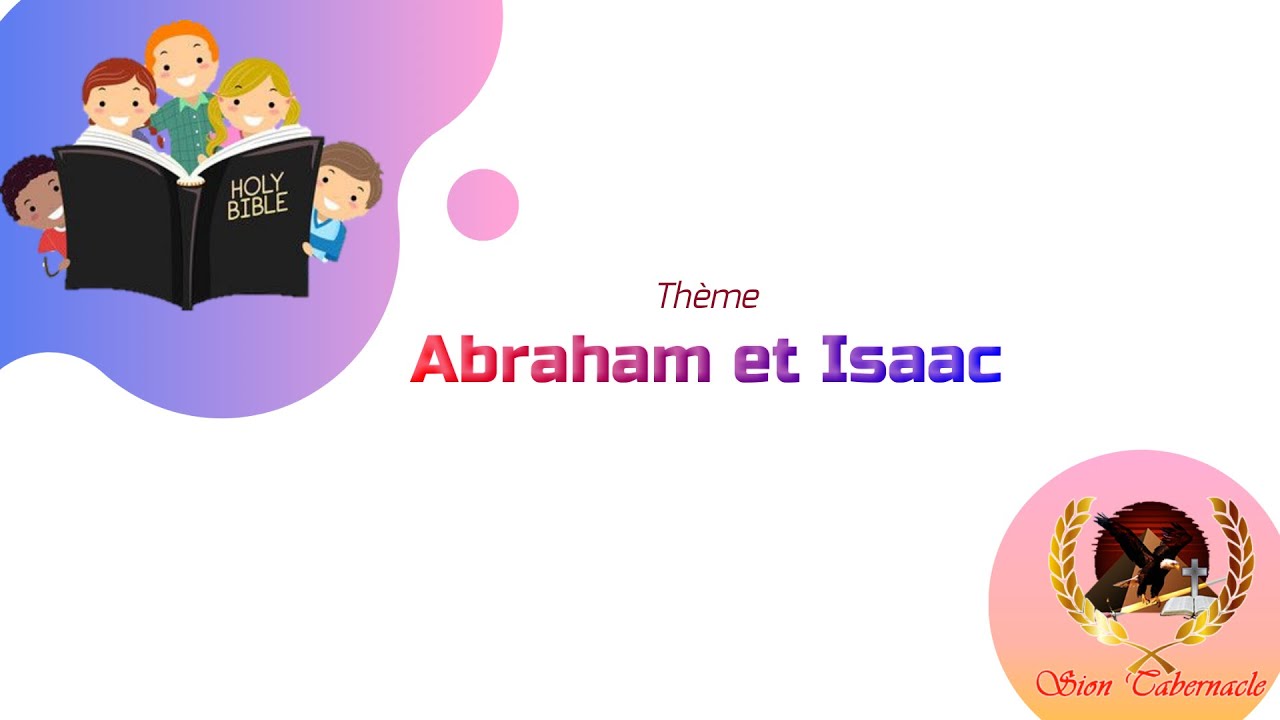 HOLY BIBLE

Thème

Abraham et Isaac

Sion Tabernacle